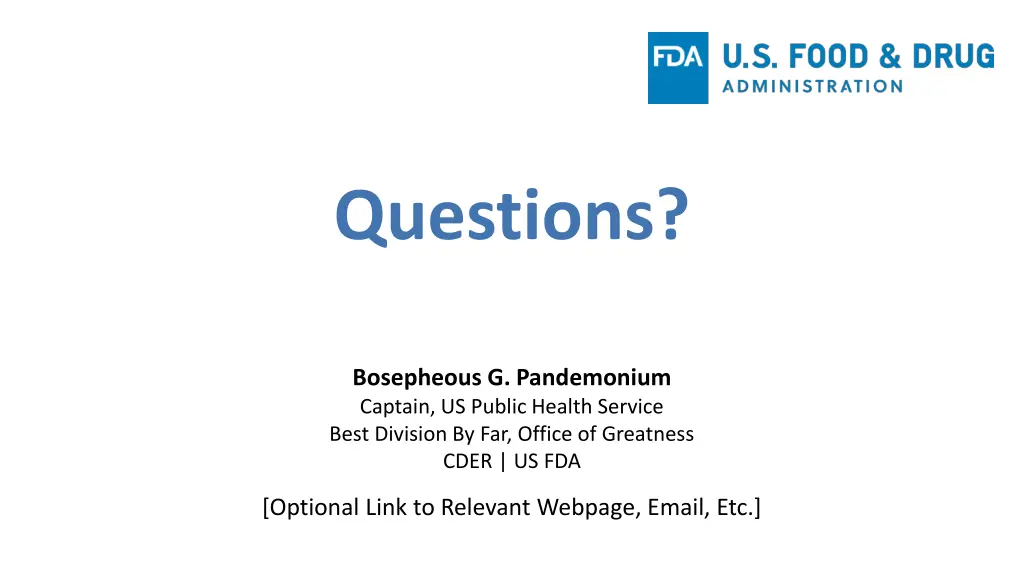 FDA U.S. FOOD & DRUG ADMINISTRATION

Questions?

Bosepheous G. Pandemonium
Captain, US Public Health Service
Best Division By Far, Office of Greatness
CDER | US FDA

[Optional Link to Relevant Webpage, Email, Etc.]